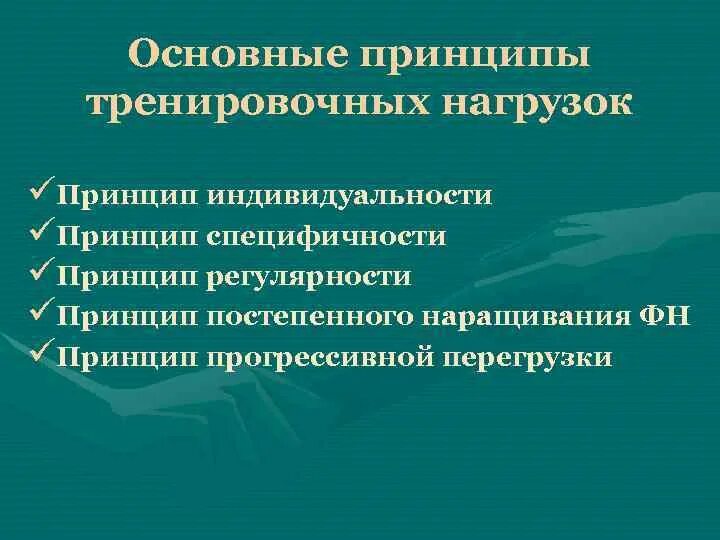 Основные принципы тренировочных нагрузок

✓Принцип индивидуальности
✓Принцип специфичности
✓Принцип регулярности
✓Принцип постепенного наращивания ФН
✓Принцип прогрессивной перегрузки